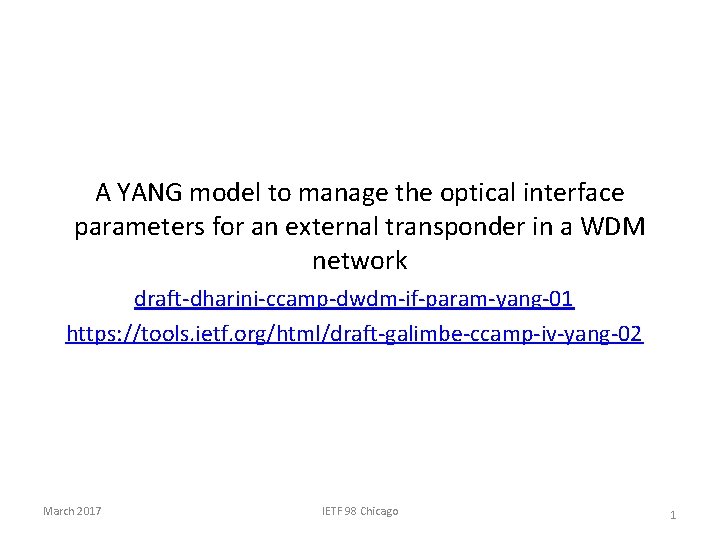 A YANG model to manage the optical interface parameters for an external transponder in a WDM network

draft-dharini-ccamp-dwdm-if-param-yang-01

https://tools.ietf.org/html/draft-galimbe-ccamp-iv-yang-02

March 2017

IETF 98 Chicago

1